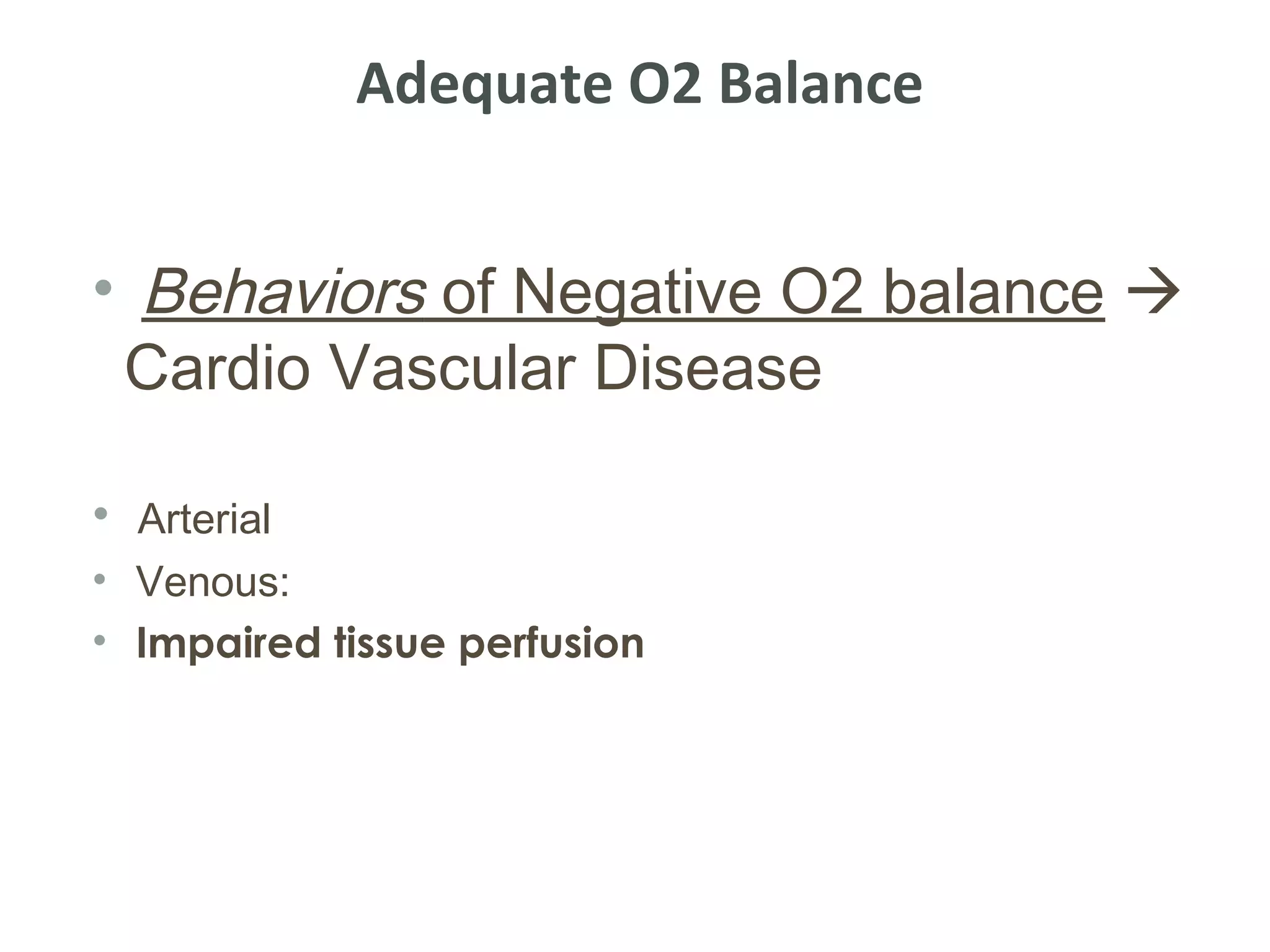 Adequate O2 Balance

• Behaviors of Negative O2 balance → Cardio Vascular Disease

• Arterial
• Venous:
• Impaired tissue perfusion